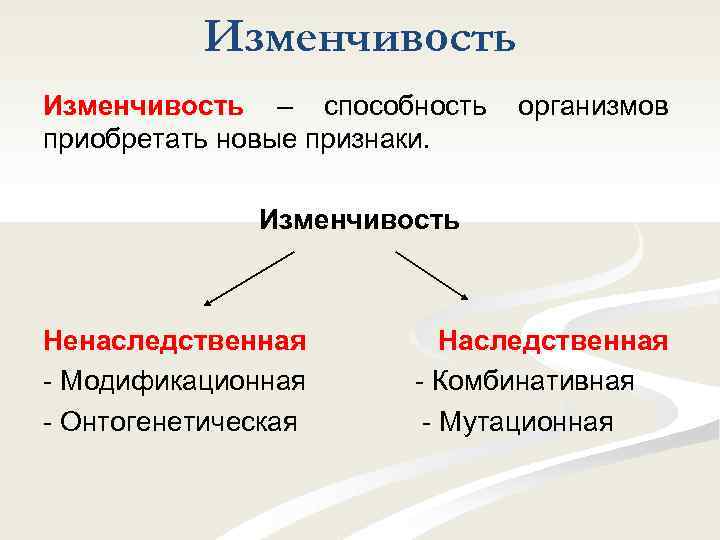 Изменчивость

Изменчивость – способность организмов приобретать новые признаки.

Изменчивость

Ненаследственная
- Модификационная
- Онтогенетическая

Наследственная
- Комбинативная
- Мутационная